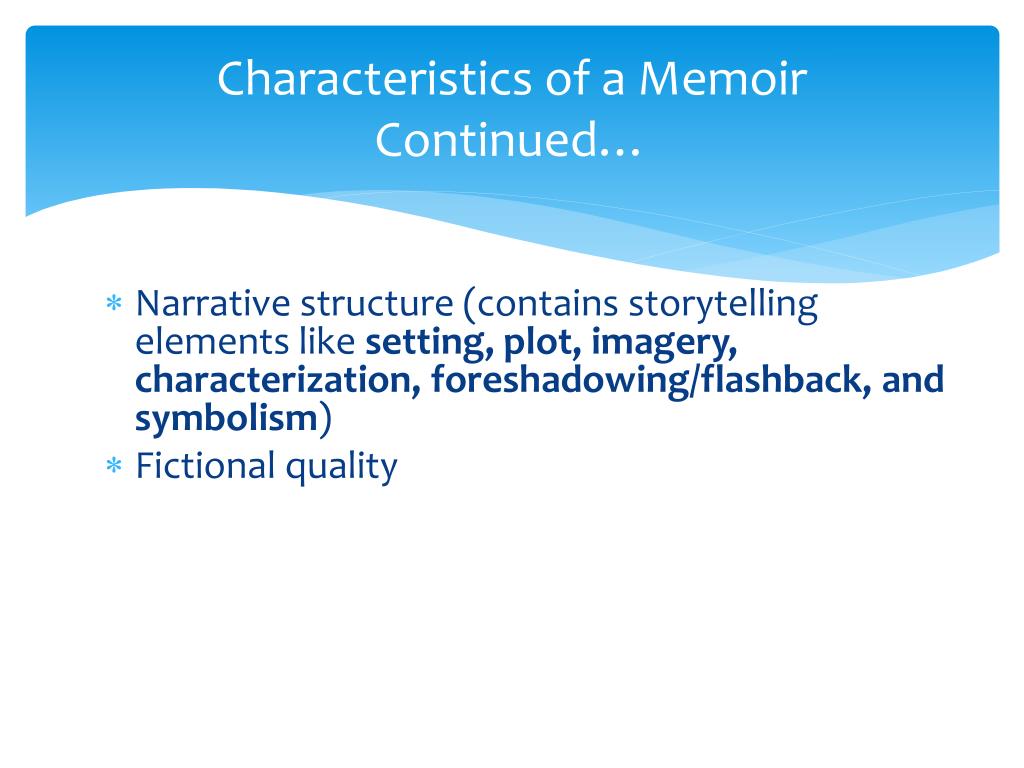 Characteristics of a Memoir Continued…

* Narrative structure (contains storytelling elements like setting, plot, imagery, characterization, foreshadowing/flashback, and symbolism)
* Fictional quality